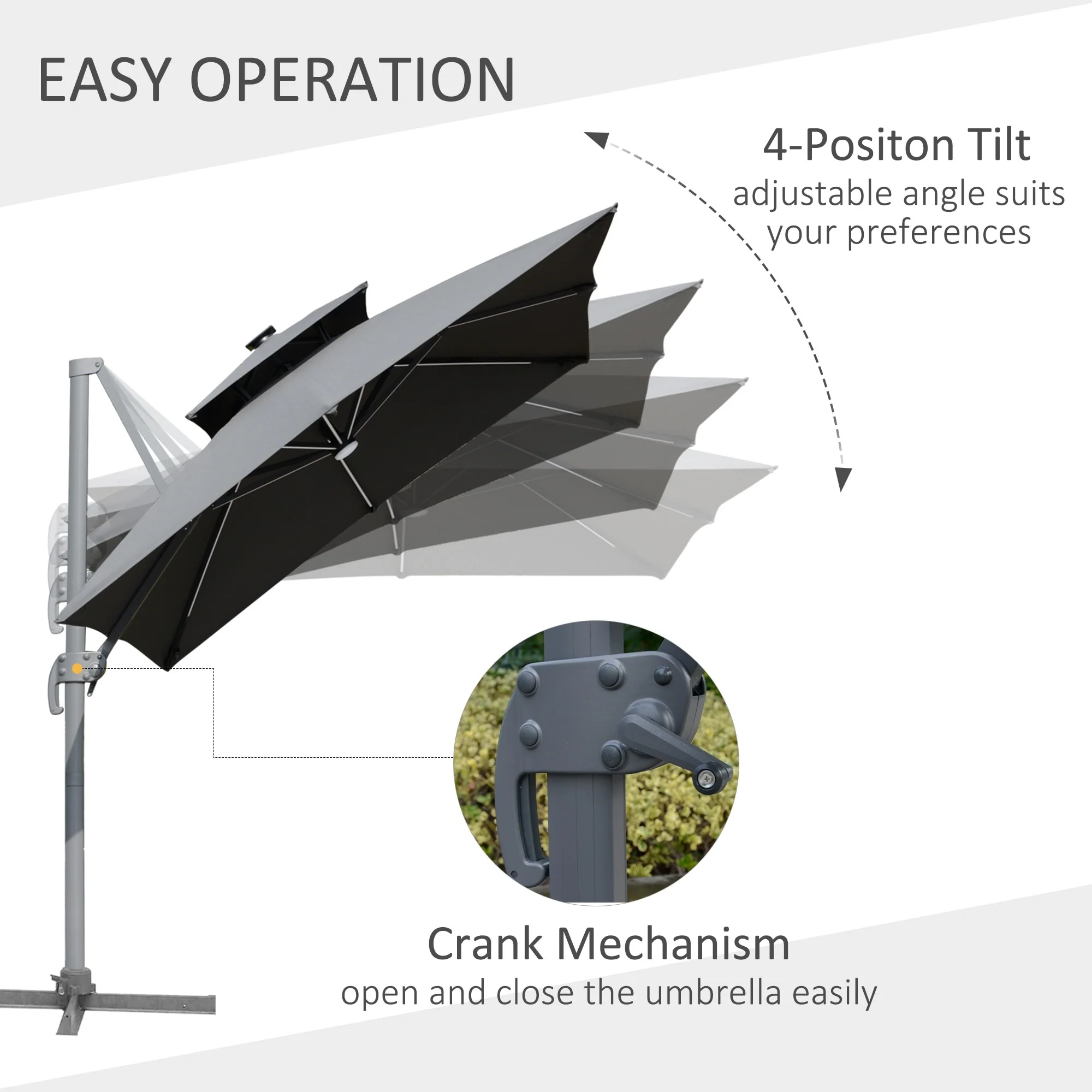 EASY OPERATION

4-Positon Tilt
adjustable angle suits your preferences

Crank Mechanism
open and close the umbrella easily